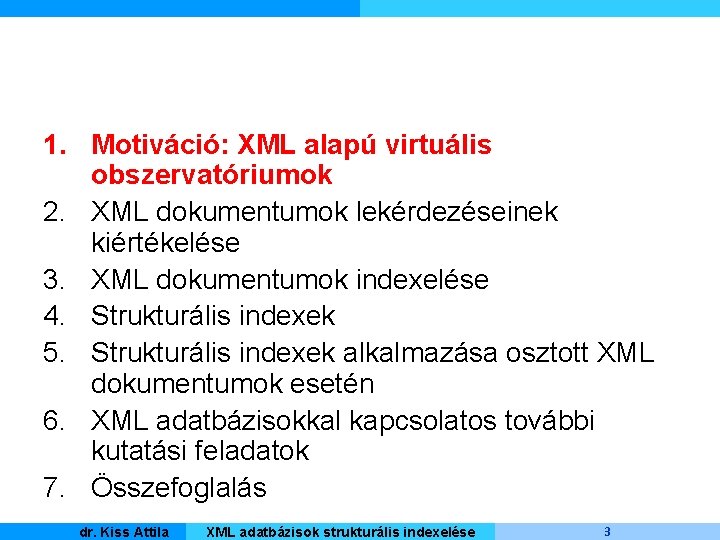 1. Motiváció: XML alapú virtuális obszervatóriumok
2. XML dokumentumok lekérdezéseinek kiértékelése
3. XML dokumentumok indexelése
4. Strukturális indexek
5. Strukturális indexek alkalmazása osztott XML dokumentumok esetén
6. XML adatbázisokkal kapcsolatos további kutatási feladatok
7. Összefoglalás

dr. Kiss Attila XML adatbázisok strukturális indexelése 3